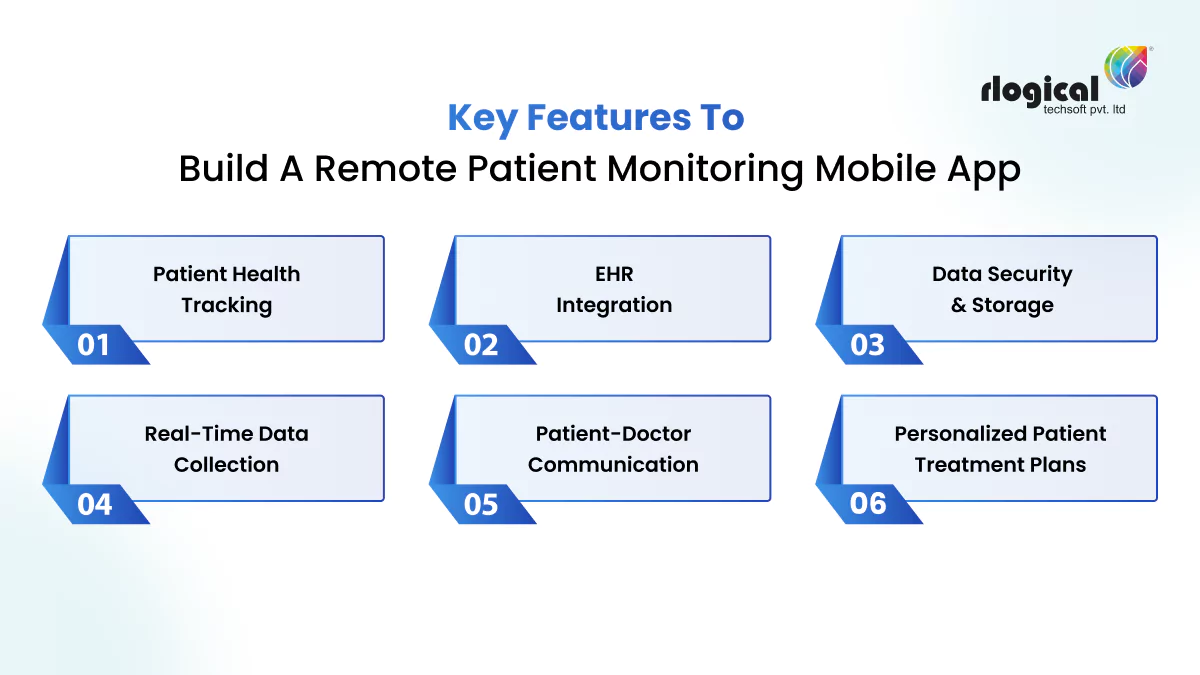 rlogical
techsoft pvt. ltd

Key Features To
Build A Remote Patient Monitoring Mobile App

Patient Health Tracking
01

EHR Integration
02

Data Security & Storage
03

Real-Time Data Collection
04

Patient-Doctor Communication
05

Personalized Patient Treatment Plans
06